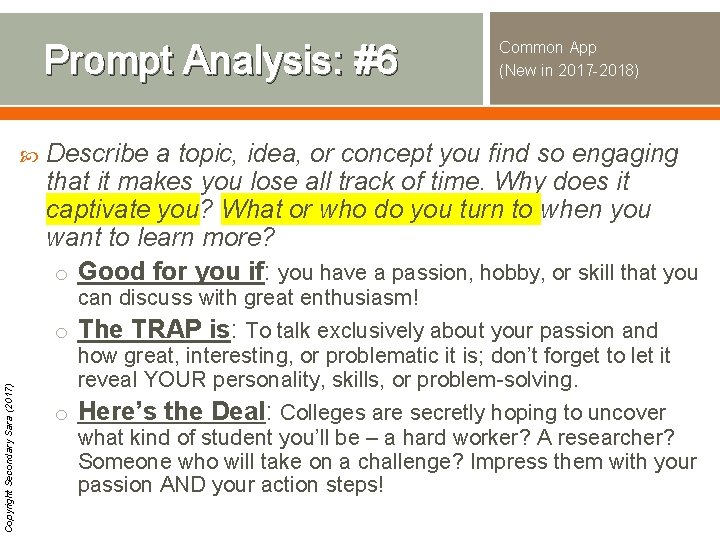 Prompt Analysis: #6

Common App
(New in 2017-2018)

Describe a topic, idea, or concept you find so engaging that it makes you lose all track of time. Why does it captivate you? What or who do you turn to when you want to learn more?

Good for you if: you have a passion, hobby, or skill that you can discuss with great enthusiasm!

The TRAP is: To talk exclusively about your passion and how great, interesting, or problematic it is; don't forget to let it reveal YOUR personality, skills, or problem-solving.

Here's the Deal: Colleges are secretly hoping to uncover what kind of student you'll be – a hard worker? A researcher? Someone who will take on a challenge? Impress them with your passion AND your action steps!

Copyright Secondary Sara (2017)